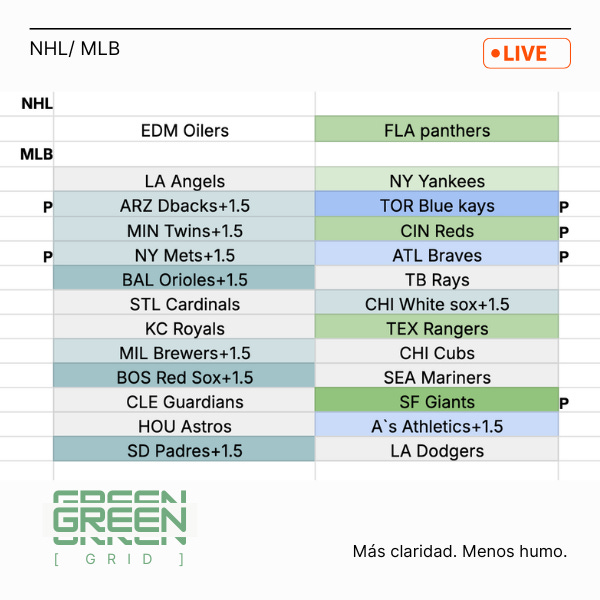 NHL/ MLB

•LIVE

|  |  |  |  |
|---|---|---|---|
| NHL |  |  |  |
|  | EDM Oilers | FLA panthers |  |
| MLB |  |  |  |
|  | LA Angels | NY Yankees |  |
| P | ARZ Dbacks+1.5 | TOR Blue kays | P |
|  | MIN Twins+1.5 | CIN Reds | P |
| P | NY Mets+1.5 | ATL Braves | P |
|  | BAL Orioles+1.5 | TB Rays |  |
|  | STL Cardinals | CHI White sox+1.5 |  |
|  | KC Royals | TEX Rangers |  |
|  | MIL Brewers+1.5 | CHI Cubs |  |
|  | BOS Red Sox+1.5 | SEA Mariners |  |
|  | CLE Guardians | SF Giants | P |
|  | HOU Astros | A`s Athletics+1.5 |  |
|  | SD Padres+1.5 | LA Dodgers |  |

GREEN
[ GRID ]

Más claridad. Menos humo.